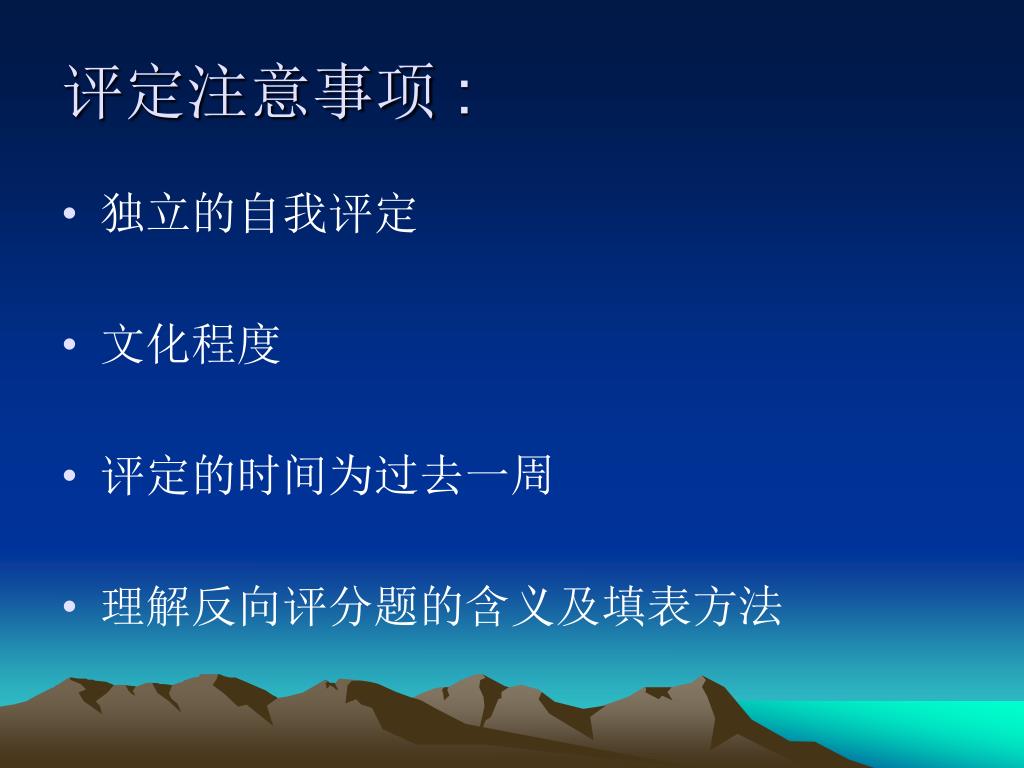 评定注意事项：

• 独立的自我评定

• 文化程度

• 评定的时间为过去一周

• 理解反向评分题的含义及填表方法